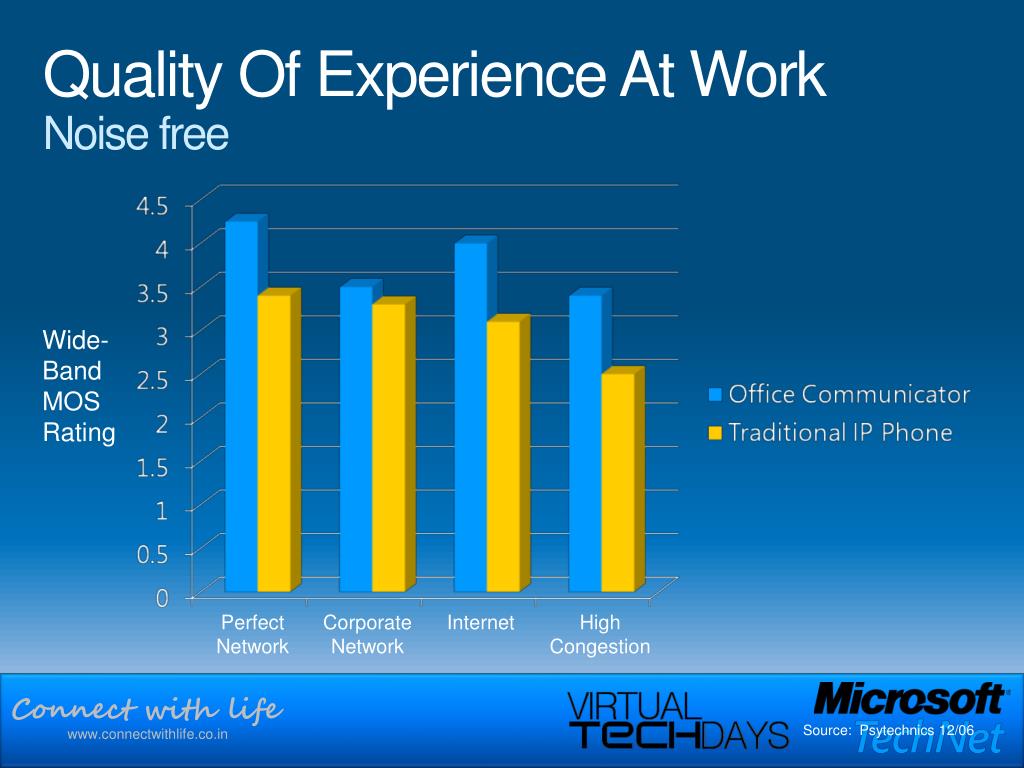 Quality Of Experience At Work
Noise free

Wide-Band MOS Rating

4.5
4
3.5
3
2.5
2
1.5
1
0.5
0

Perfect Network
Corporate Network
Internet
High Congestion

Office Communicator
Traditional IP Phone

Connect with life
www.connectwithlife.co.in

VIRTUAL TECHDAYS

Microsoft
TechNet
Source: Psytechnics 12/06